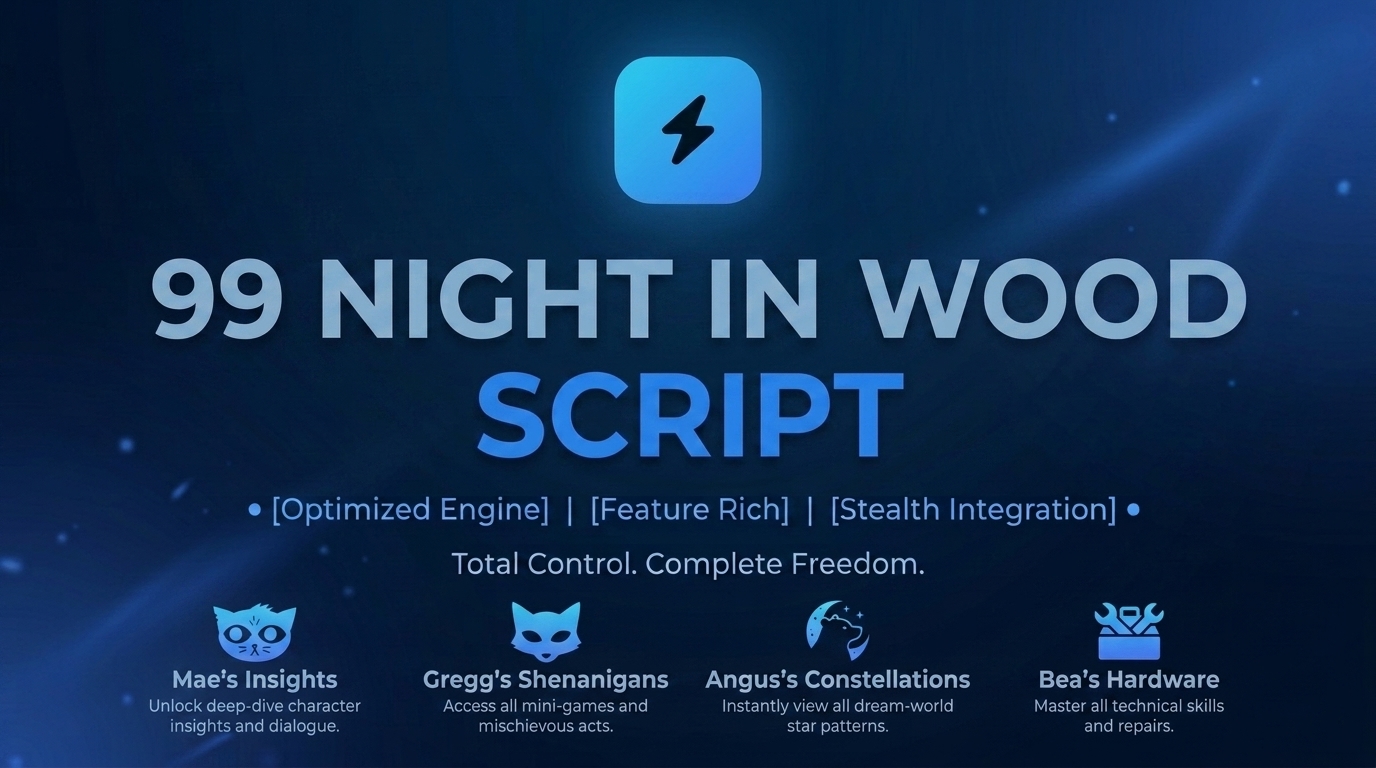 99 NIGHT IN WOOD
SCRIPT

• [Optimized Engine] | [Feature Rich] | [Stealth Integration] •

Total Control. Complete Freedom.

Mae's Insights
Unlock deep-dive character insights and dialogue.

Gregg's Shenanigans
Access all mini-games and mischievous acts.

Angus's Constellations
Instantly view all dream-world star patterns.

Bea's Hardware
Master all technical skills and repairs.